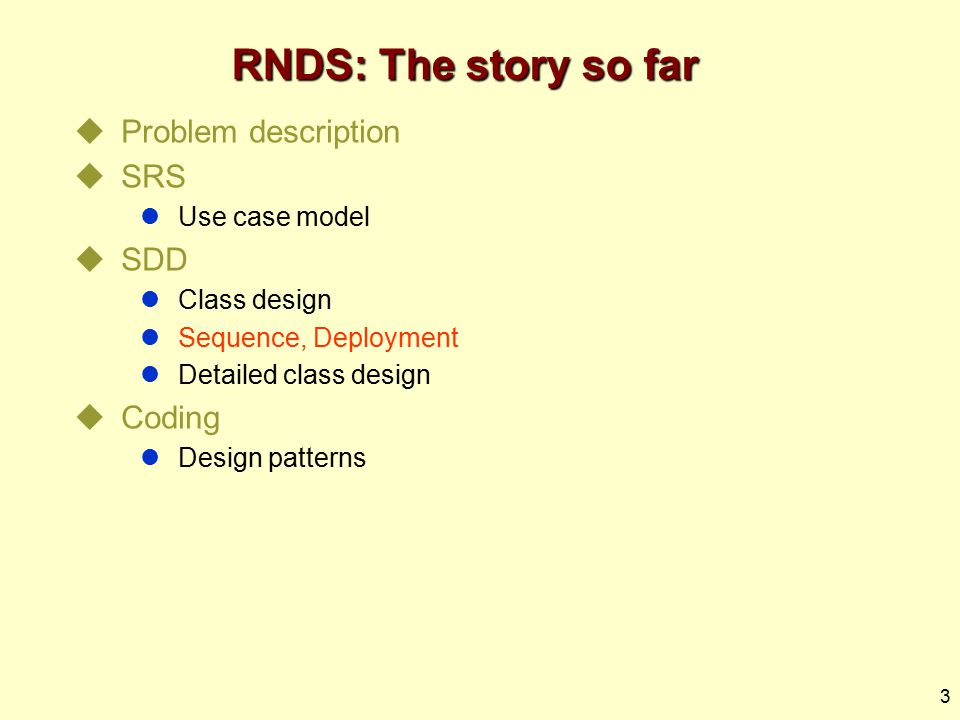 RNDS: The story so far

Problem description
SRS
Use case model
SDD
Class design
Sequence, Deployment
Detailed class design
Coding
Design patterns

3